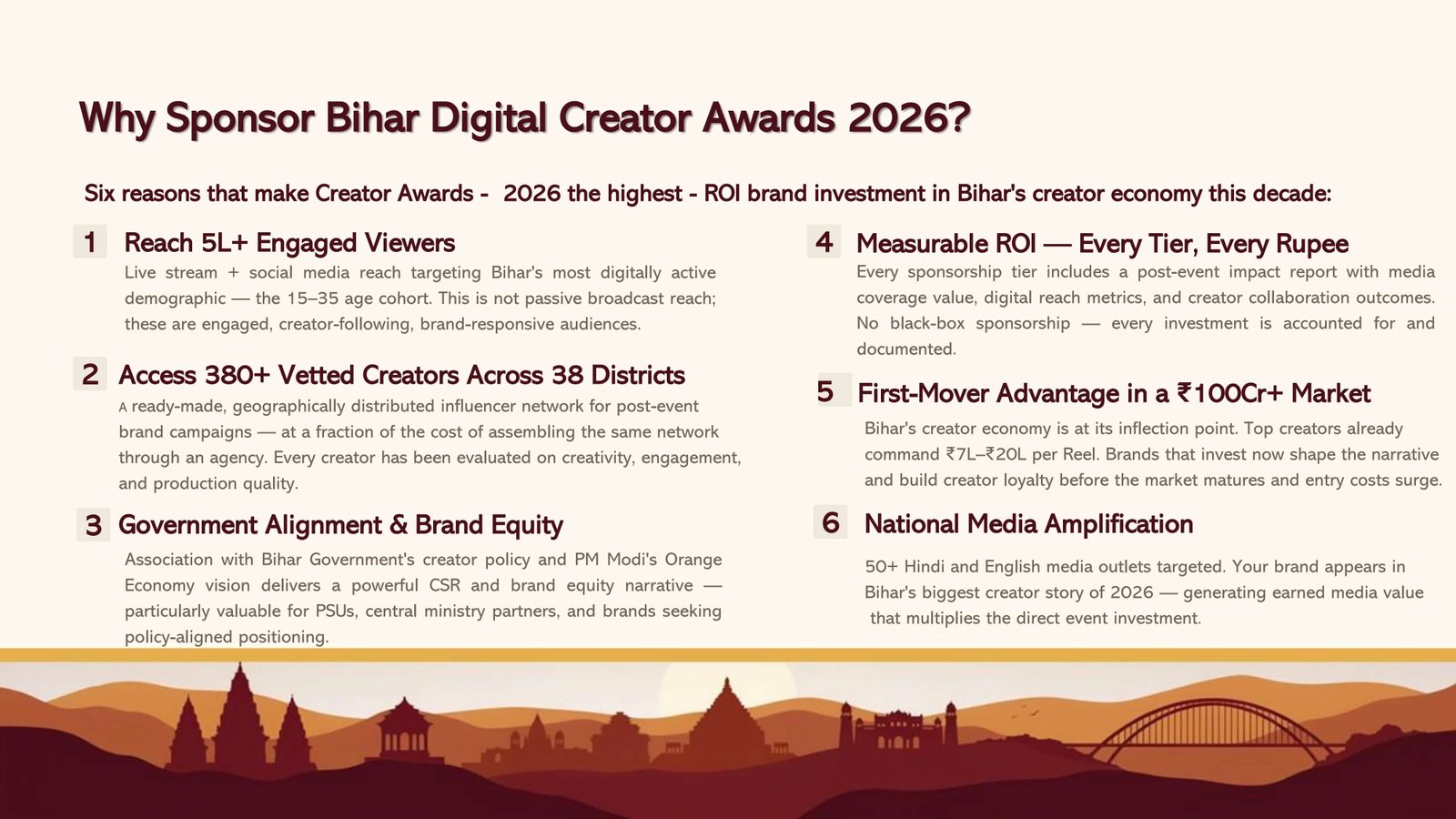 Why Sponsor Bihar Digital Creator Awards 2026?

Six reasons that make Creator Awards - 2026 the highest - ROI brand investment in Bihar's creator economy this decade:

1 Reach 5L+ Engaged Viewers

Live stream + social media reach targeting Bihar's most digitally active demographic — the 15–35 age cohort. This is not passive broadcast reach; these are engaged, creator-following, brand-responsive audiences.

2 Access 380+ Vetted Creators Across 38 Districts

A ready-made, geographically distributed influencer network for post-event brand campaigns — at a fraction of the cost of assembling the same network through an agency. Every creator has been evaluated on creativity, engagement, and production quality.

3 Government Alignment & Brand Equity

Association with Bihar Government's creator policy and PM Modi's Orange Economy vision delivers a powerful CSR and brand equity narrative — particularly valuable for PSUs, central ministry partners, and brands seeking policy-aligned positioning.

4 Measurable ROI — Every Tier, Every Rupee

Every sponsorship tier includes a post-event impact report with media coverage value, digital reach metrics, and creator collaboration outcomes. No black-box sponsorship — every investment is accounted for and documented.

5 First-Mover Advantage in a ₹100Cr+ Market

Bihar's creator economy is at its inflection point. Top creators already command ₹7L–₹20L per Reel. Brands that invest now shape the narrative and build creator loyalty before the market matures and entry costs surge.

6 National Media Amplification

50+ Hindi and English media outlets targeted. Your brand appears in Bihar's biggest creator story of 2026 — generating earned media value that multiplies the direct event investment.